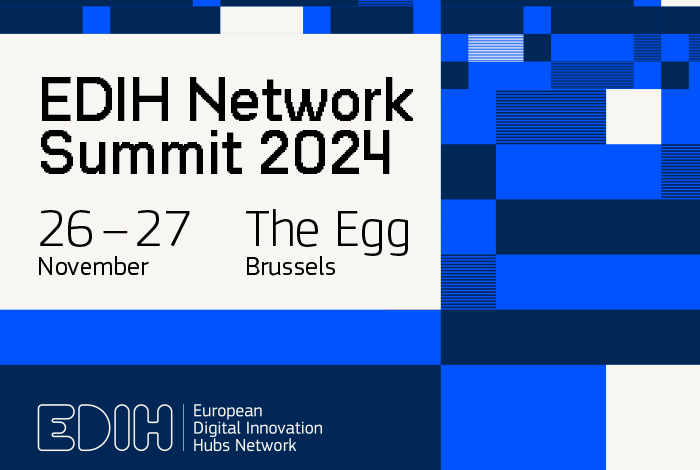 EDIH Network Summit 2024

26 – 27
November

The Egg
Brussels

EDIH

European Digital Innovation Hubs Network